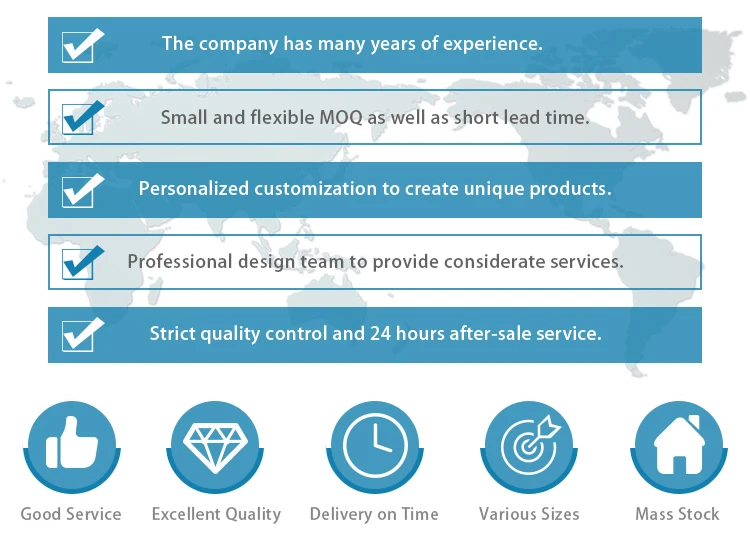 The company has many years of experience.

Small and flexible MOQ as well as short lead time.

Personalized customization to create unique products.

Professional design team to provide considerate services.

Strict quality control and 24 hours after-sale service.

Good Service

Excellent Quality

Delivery on Time

Various Sizes

Mass Stock